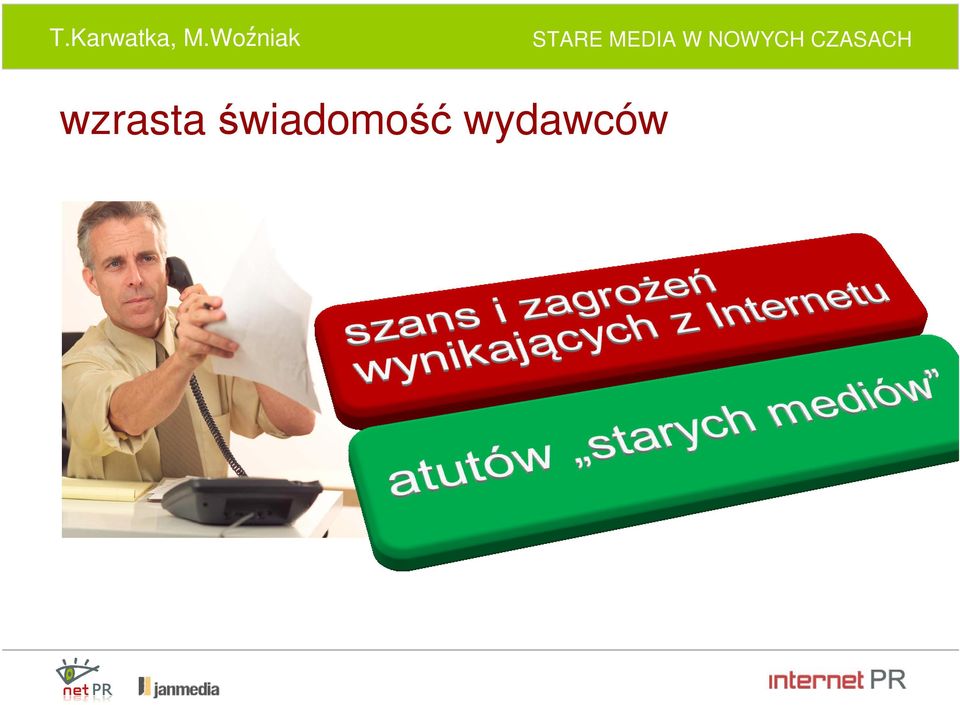 T.Karwatka, M.Woźniak

STARE MEDIA W NOWYCH CZASACH

wzrasta świadomość wydawców

szans i zagrożeń wynikających z Internetu

atutów „starych mediów”

net PR

janmedia

internet PR